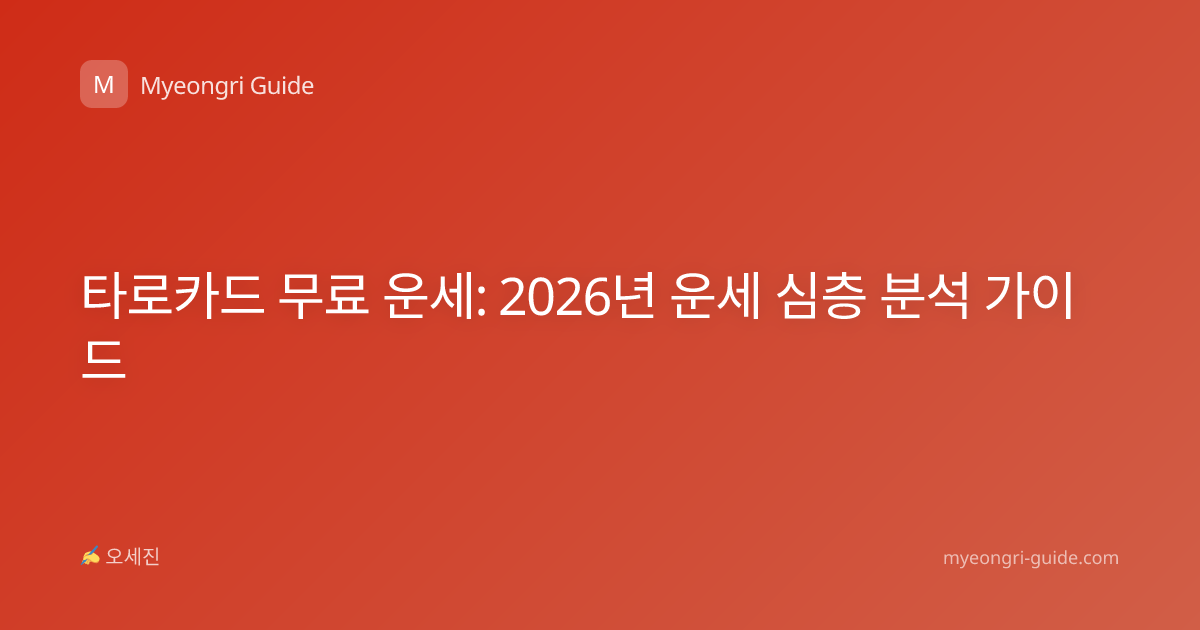 M Myeongri Guide

타로카드 무료 운세: 2026년 운세 심층 분석 가이드

✍ 오세진

myeongri-guide.com